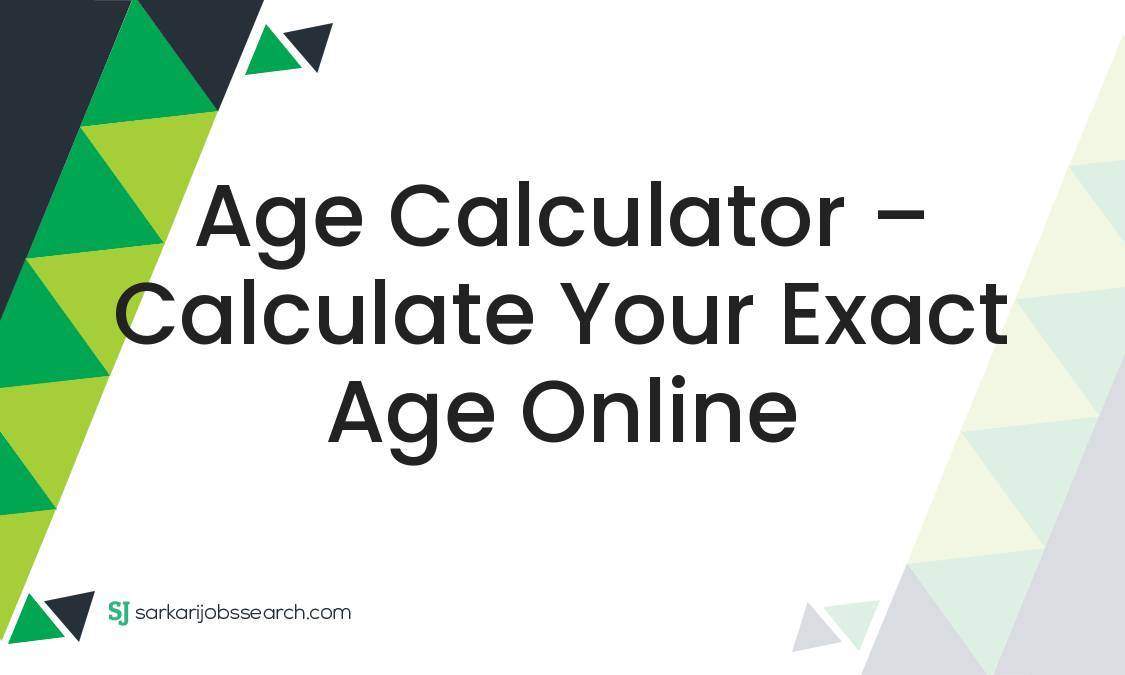 Age Calculator – Calculate Your Exact Age Online

SJ sarkarijobssearch.com